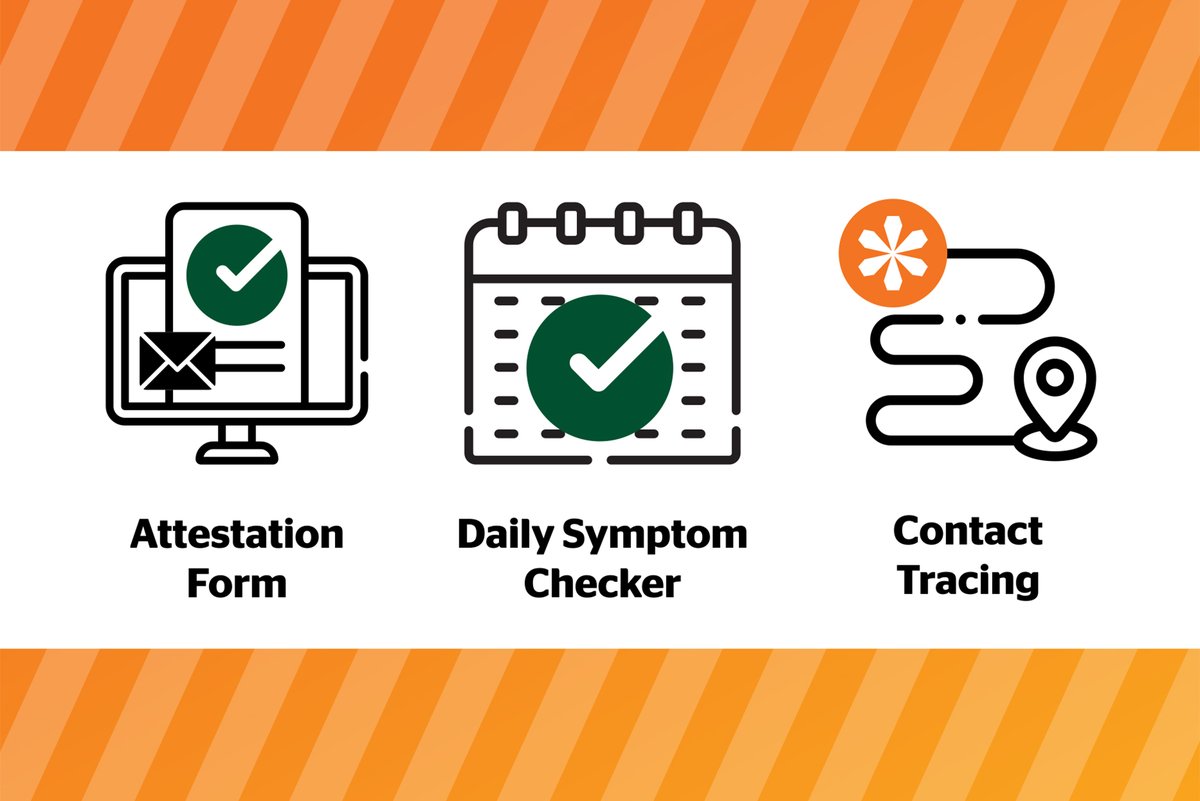 Attestation Form

Daily Symptom Checker

Contact Tracing